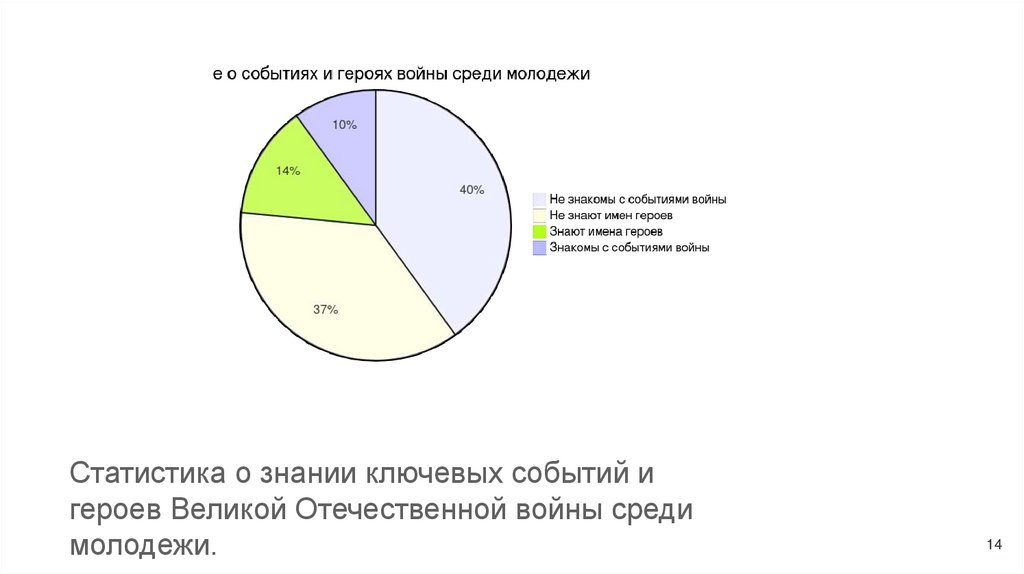 е о событиях и героях войны среди молодежи

10%

14%

40%

37%

Не знакомы с событиями войны
Не знают имен героев
Знают имена героев
Знакомы с событиями войны

Статистика о знании ключевых событий и героев Великой Отечественной войны среди молодежи.

14